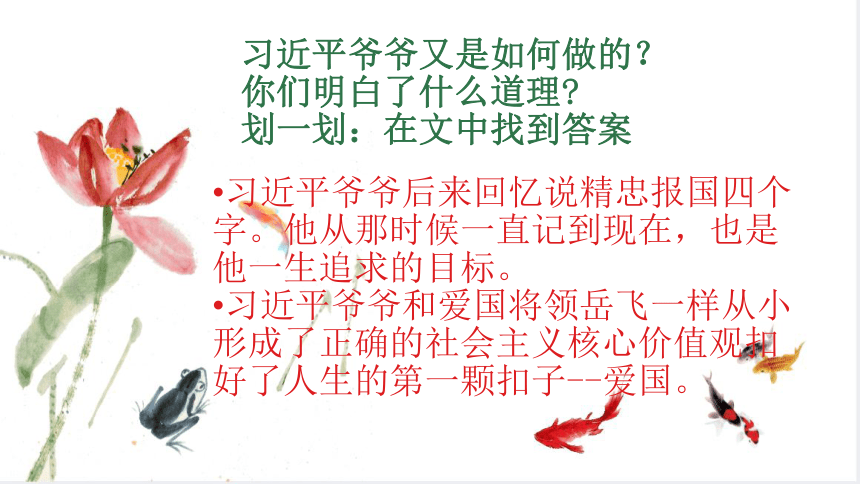 习近平爷爷又是如何做的？
你们明白了什么道理？
划一划：在文中找到答案

•习近平爷爷后来回忆说精忠报国四个字。他从那时候一直记到现在，也是他一生追求的目标。
•习近平爷爷和爱国将领岳飞一样从小形成了正确的社会主义核心价值观扣好了人生的第一颗扣子--爱国。